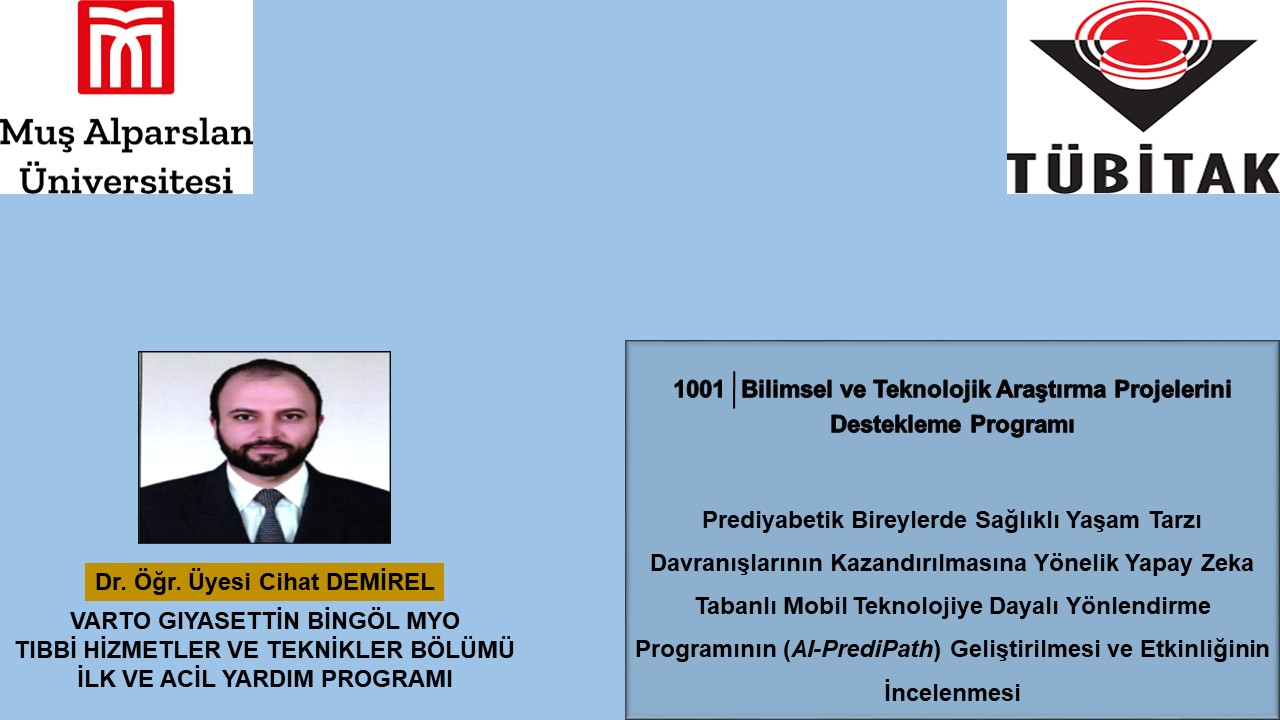 Muş Alparslan Üniversitesi

TÜBİTAK

Dr. Öğr. Üyesi Cihat DEMİREL

VARTO GIYASETTİN BİNGÖL MYO
TIBBİ HİZMETLER VE TEKNİKLER BÖLÜMÜ
İLK VE ACİL YARDIM PROGRAMI

1001 | Bilimsel ve Teknolojik Araştırma Projelerini Destekleme Programı

Prediyabetik Bireylerde Sağlıklı Yaşam Tarzı Davranışlarının Kazandırılmasına Yönelik Yapay Zeka Tabanlı Mobil Teknolojiye Dayalı Yönlendirme Programının (AI-PrediPath) Geliştirilmesi ve Etkinliğinin İncelenmesi